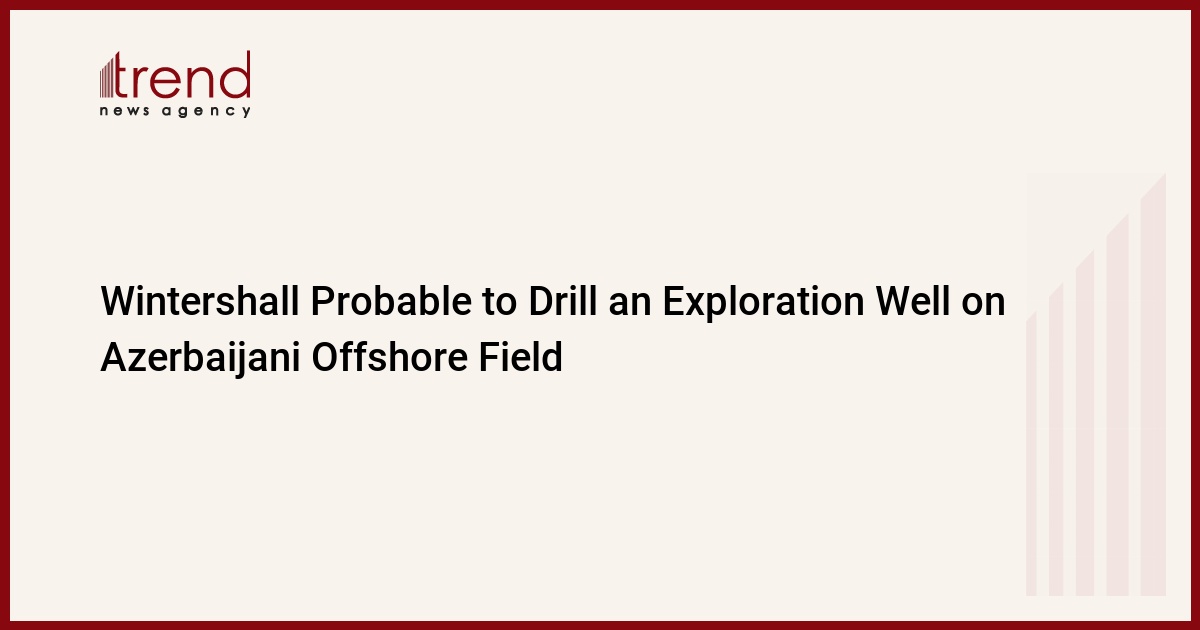 trend
news agency

Wintershall Probable to Drill an Exploration Well on Azerbaijani Offshore Field